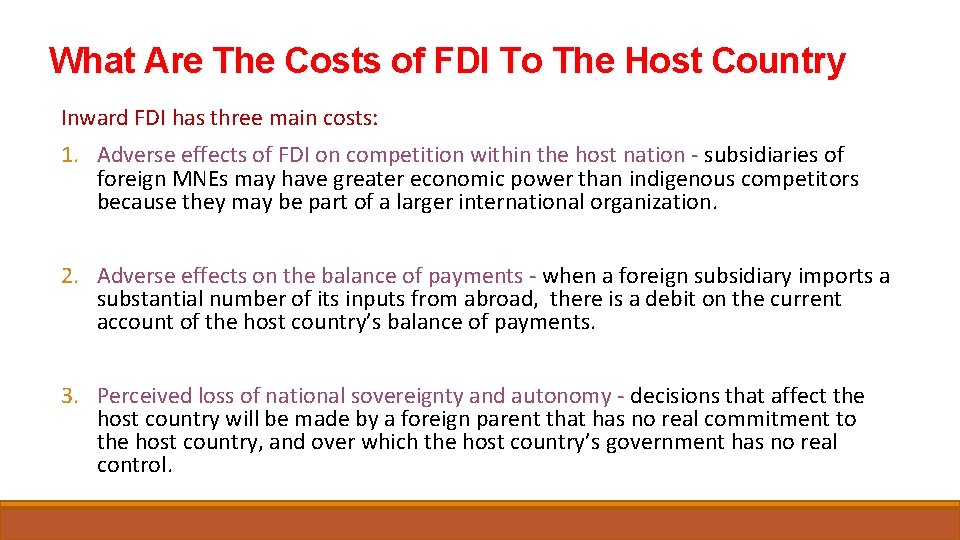 What Are The Costs of FDI To The Host Country

Inward FDI has three main costs:

1. Adverse effects of FDI on competition within the host nation - subsidiaries of foreign MNEs may have greater economic power than indigenous competitors because they may be part of a larger international organization.

2. Adverse effects on the balance of payments - when a foreign subsidiary imports a substantial number of its inputs from abroad, there is a debit on the current account of the host country's balance of payments.

3. Perceived loss of national sovereignty and autonomy - decisions that affect the host country will be made by a foreign parent that has no real commitment to the host country, and over which the host country's government has no real control.